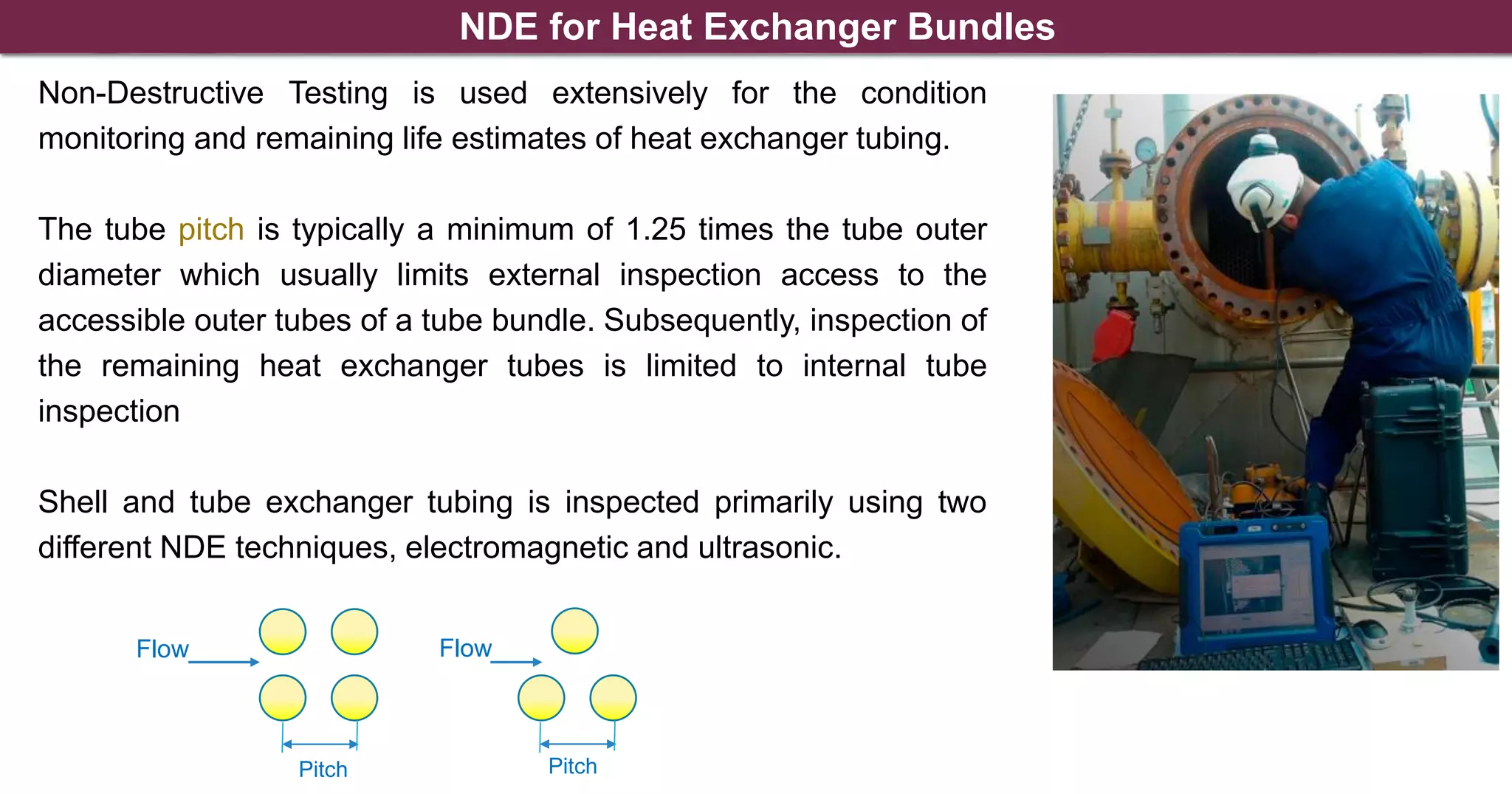 NDE for Heat Exchanger Bundles

Non-Destructive Testing is used extensively for the condition monitoring and remaining life estimates of heat exchanger tubing.

The tube pitch is typically a minimum of 1.25 times the tube outer diameter which usually limits external inspection access to the accessible outer tubes of a tube bundle. Subsequently, inspection of the remaining heat exchanger tubes is limited to internal tube inspection

Shell and tube exchanger tubing is inspected primarily using two different NDE techniques, electromagnetic and ultrasonic.

Flow

Pitch

Flow

Pitch